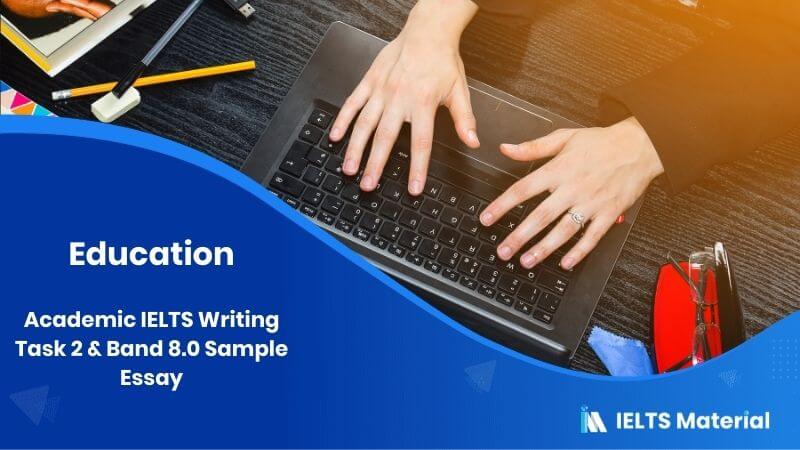 Education

Academic IELTS Writing Task 2 & Band 8.0 Sample Essay

IELTS Material